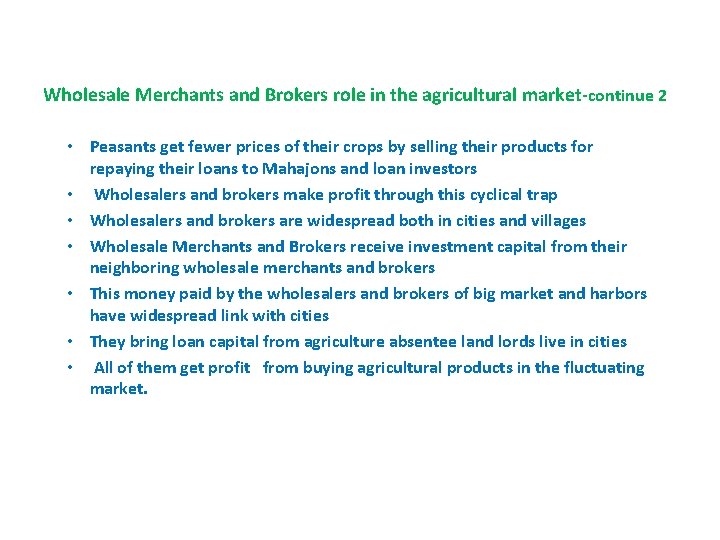 Wholesale Merchants and Brokers role in the agricultural market-continue 2

• Peasants get fewer prices of their crops by selling their products for repaying their loans to Mahajons and loan investors
• Wholesalers and brokers make profit through this cyclical trap
• Wholesalers and brokers are widespread both in cities and villages
• Wholesale Merchants and Brokers receive investment capital from their neighboring wholesale merchants and brokers
• This money paid by the wholesalers and brokers of big market and harbors have widespread link with cities
• They bring loan capital from agriculture absentee land lords live in cities
• All of them get profit from buying agricultural products in the fluctuating market.